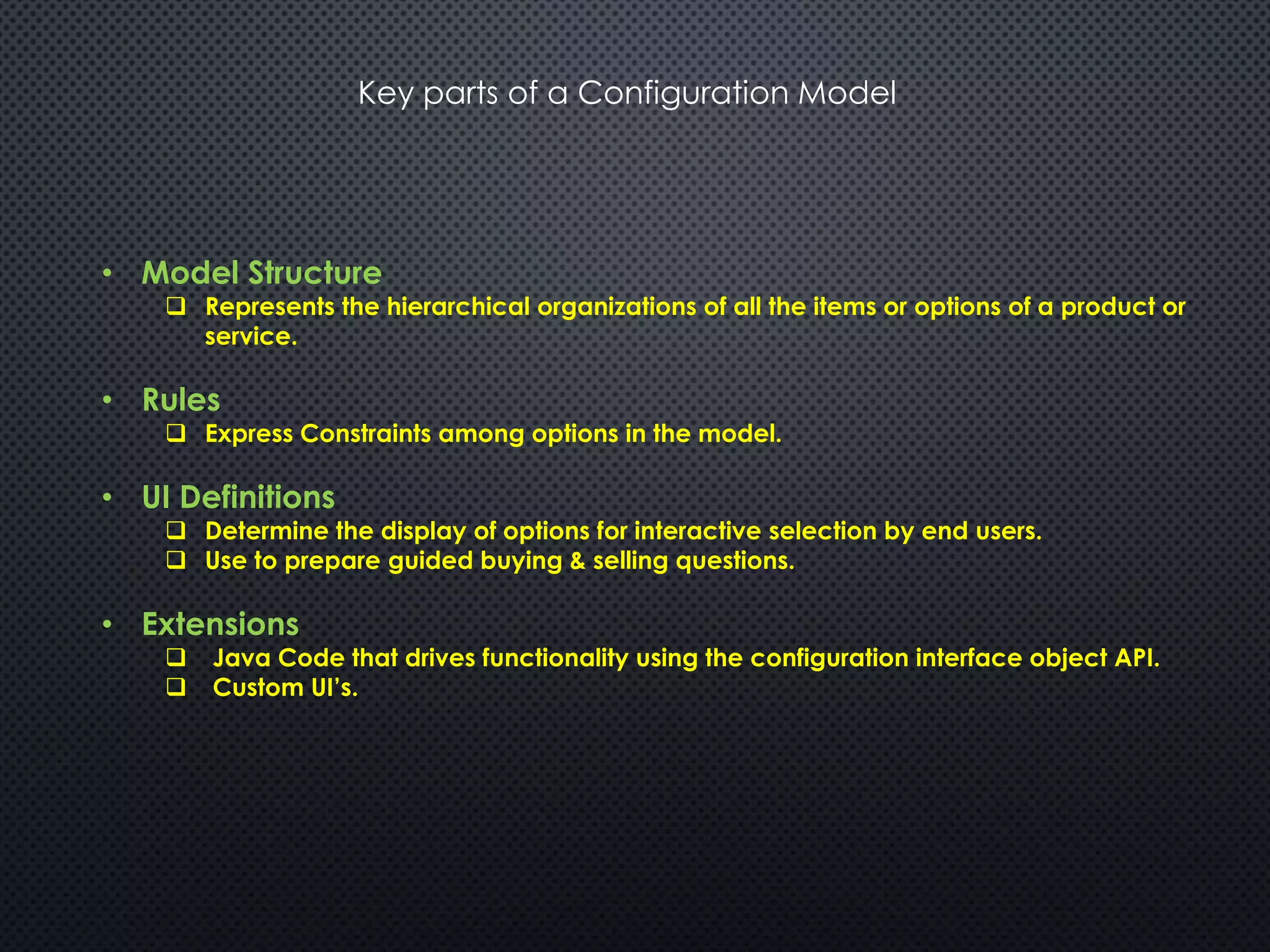 Key parts of a Configuration Model

• Model Structure
  ❑ Represents the hierarchical organizations of all the items or options of a product or service.

• Rules
  ❑ Express Constraints among options in the model.

• UI Definitions
  ❑ Determine the display of options for interactive selection by end users.
  ❑ Use to prepare guided buying & selling questions.

• Extensions
  ❑ Java Code that drives functionality using the configuration interface object API.
  ❑ Custom UI's.